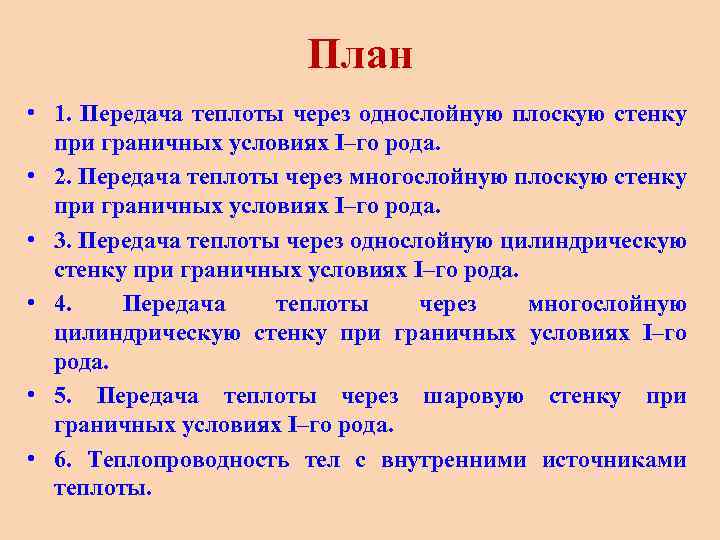 План

• 1. Передача теплоты через однослойную плоскую стенку при граничных условиях I–го рода.
• 2. Передача теплоты через многослойную плоскую стенку при граничных условиях I–го рода.
• 3. Передача теплоты через однослойную цилиндрическую стенку при граничных условиях I–го рода.
• 4. Передача теплоты через многослойную цилиндрическую стенку при граничных условиях I–го рода.
• 5. Передача теплоты через шаровую стенку при граничных условиях I–го рода.
• 6. Теплопроводность тел с внутренними источниками теплоты.